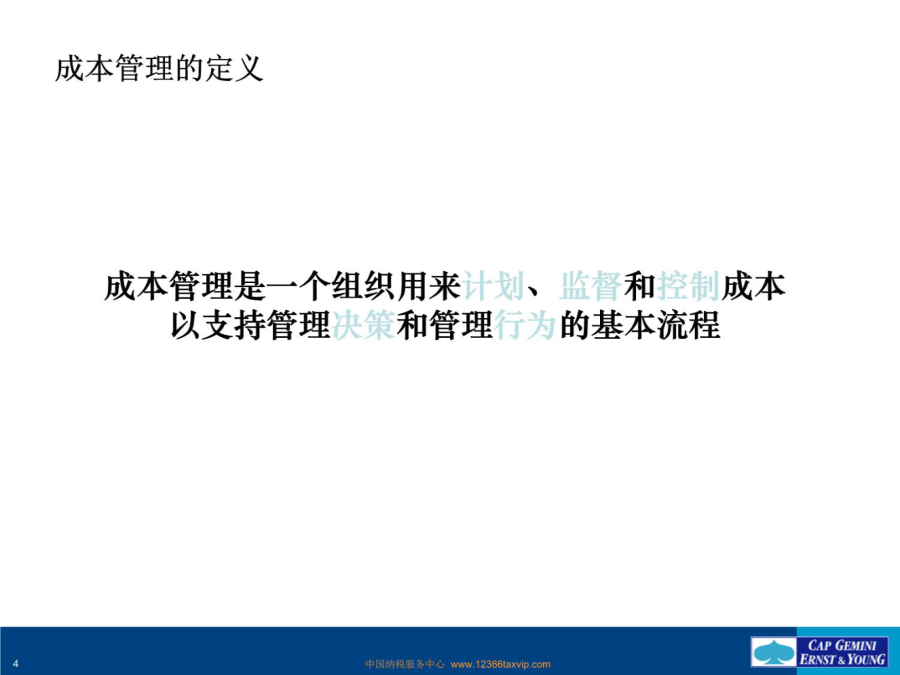 成本管理的定义

成本管理是一个组织用来计划、监督和控制成本以支持管理决策和管理行为的基本流程

4

中国纳税服务中心 www.12366taxvip.com

CAP GEMINI ERNST & YOUNG